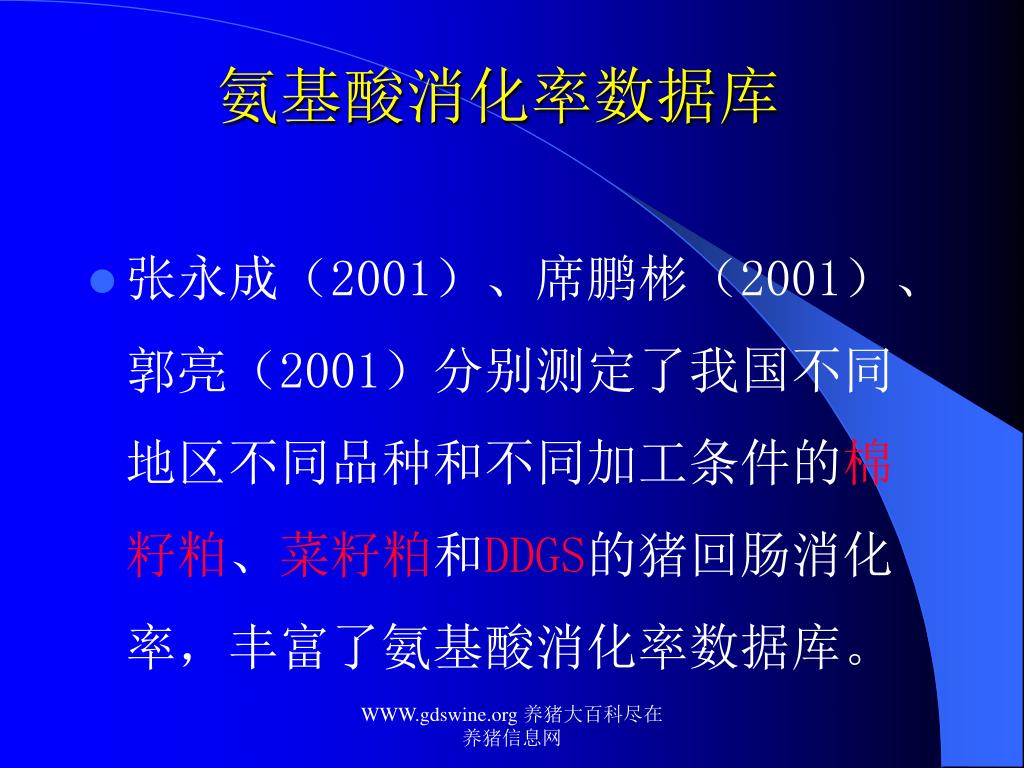 氨基酸消化率数据库

张永成（2001）、席鹏彬（2001）、郭亮（2001）分别测定了我国不同地区不同品种和不同加工条件的棉籽粕、菜籽粕和DDGS的猪回肠消化率，丰富了氨基酸消化率数据库。

WWW.gdswine.org 养猪大百科尽在养猪信息网